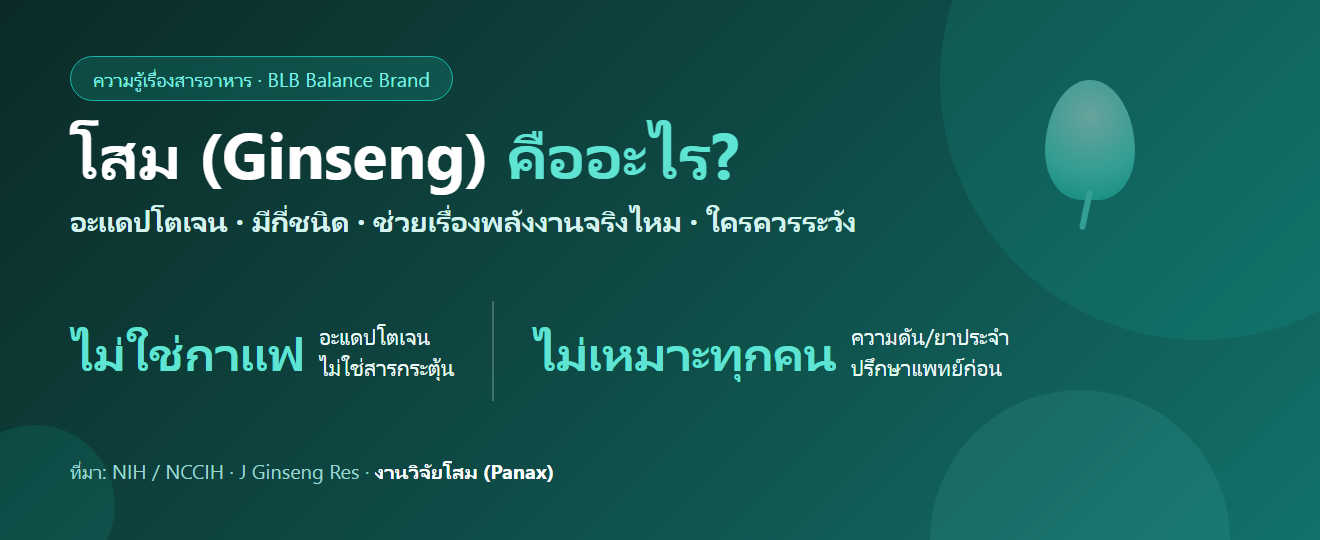 ความรู้เรื่องสารอาหาร · BLB Balance Brand

โสม (Ginseng) คืออะไร?

อะแดปโตเจน · มีกี่ชนิด · ช่วยเรื่องพลังงานจริงไหม · ใครควรระวัง

ไม่ใช่กาแฟ อะแดปโตเจน ไม่ใช่สารกระตุ้น

ไม่เหมาะทุกคน ความดัน/ยาประจำ ปรึกษาแพทย์ก่อน

ที่มา: NIH / NCCIH · J Ginseng Res · งานวิจัยโสม (Panax)